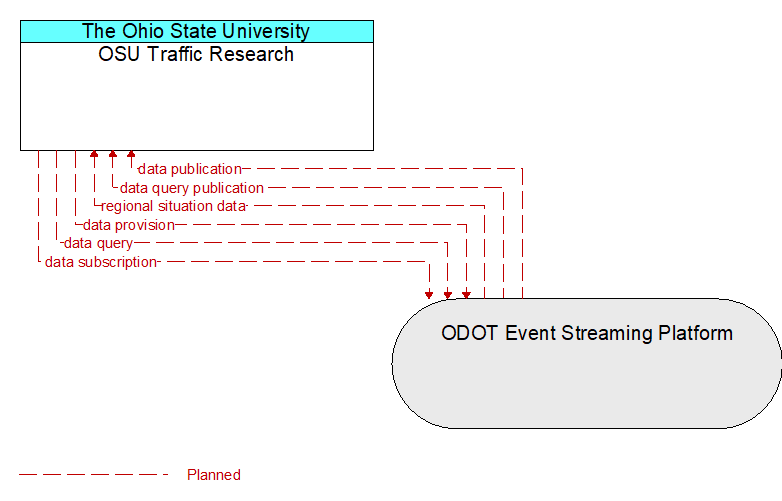 The Ohio State University
OSU Traffic Research

data publication
data query publication
regional situation data
data provision
data query
data subscription

ODOT Event Streaming Platform

Planned